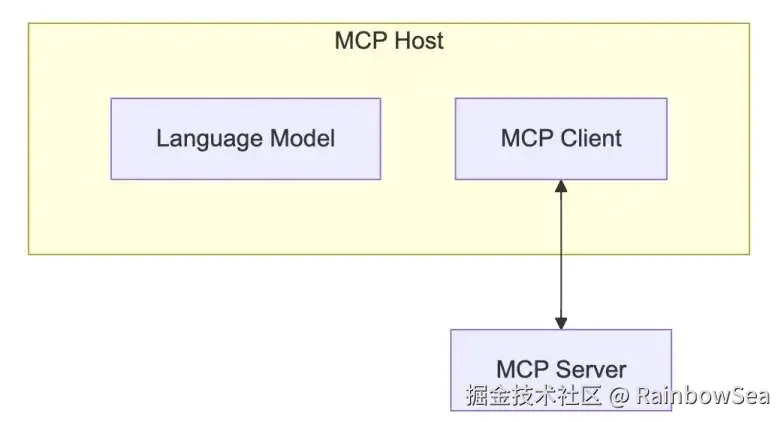 MCP Host

Language Model

MCP Client

MCP Server

掘金技术社区 @ RainbowSea